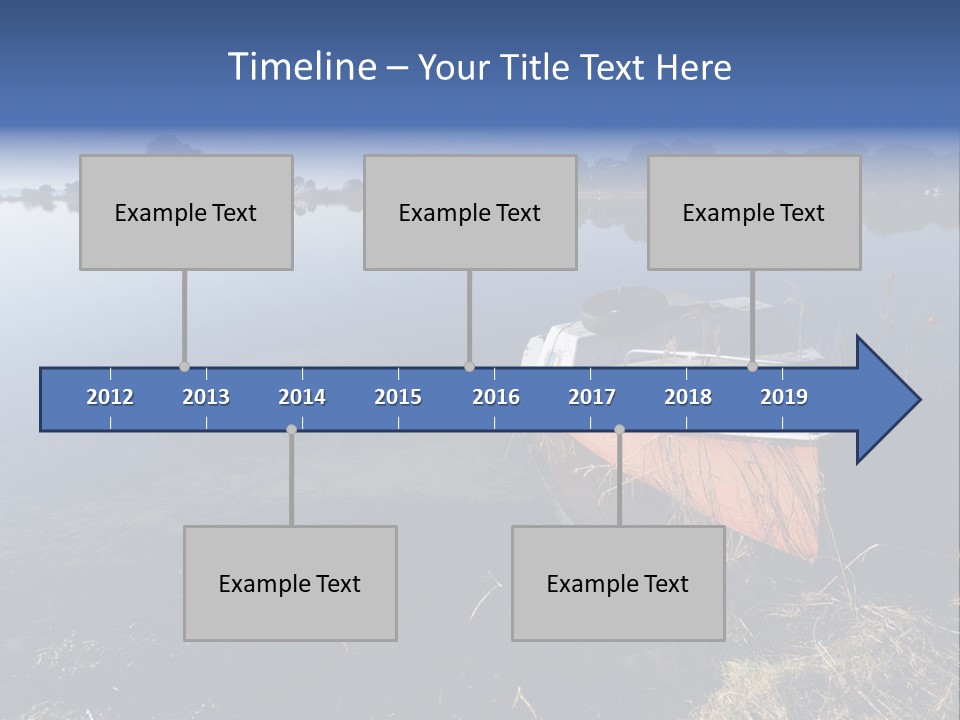 Timeline – Your Title Text Here

Example Text

Example Text

Example Text

2012 2013 2014 2015 2016 2017 2018 2019

Example Text

Example Text